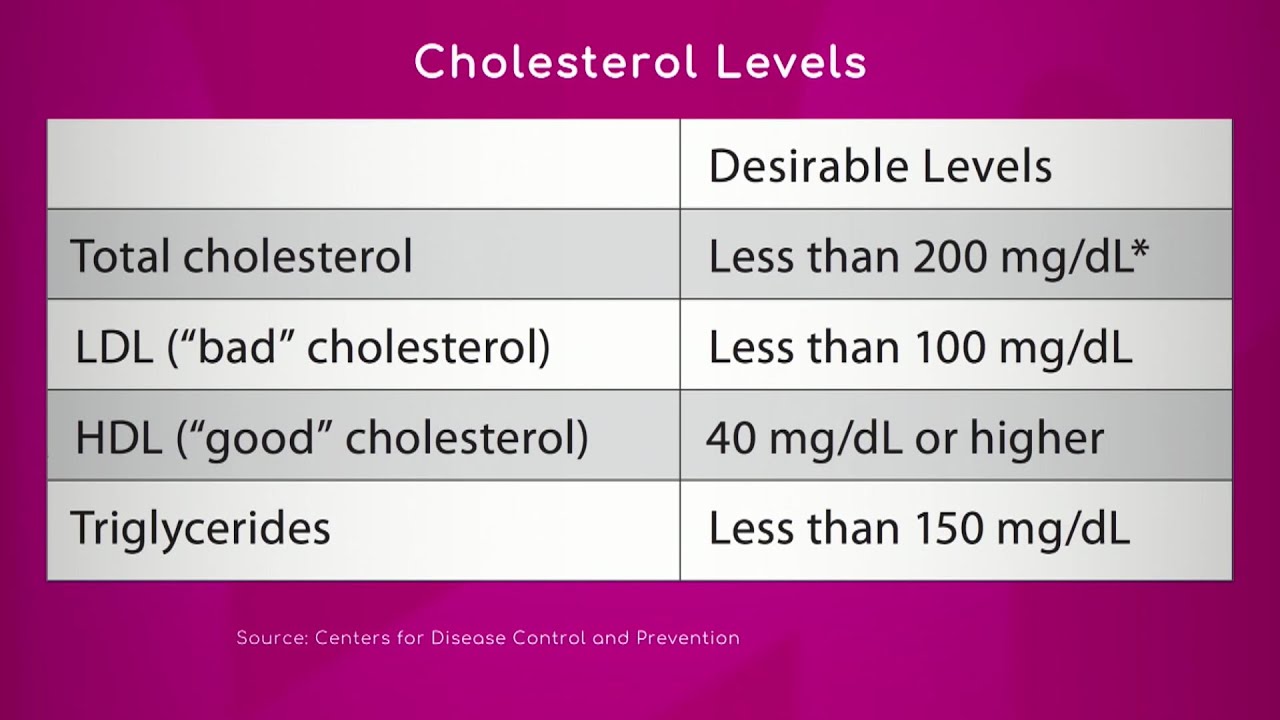 Cholesterol Levels

| | Desirable Levels |
|---|---|
| Total cholesterol | Less than 200 mg/dL* |
| LDL (“bad” cholesterol) | Less than 100 mg/dL |
| HDL (“good” cholesterol) | 40 mg/dL or higher |
| Triglycerides | Less than 150 mg/dL |

Source: Centers for Disease Control and Prevention